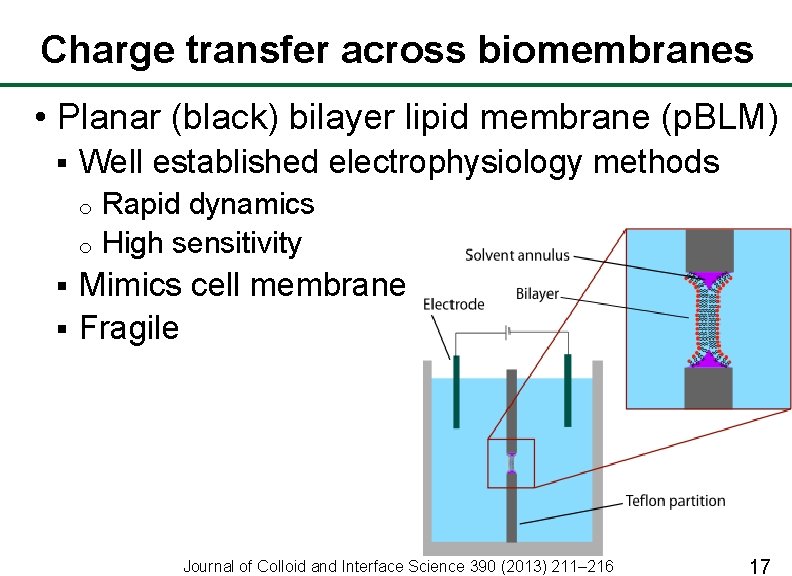 Charge transfer across biomembranes

• Planar (black) bilayer lipid membrane (pBLM)
  ▪ Well established electrophysiology methods
    o Rapid dynamics
    o High sensitivity
  ▪ Mimics cell membrane
  ▪ Fragile

Solvent annulus
Bilayer
Electrode
Teflon partition

Journal of Colloid and Interface Science 390 (2013) 211–216

17